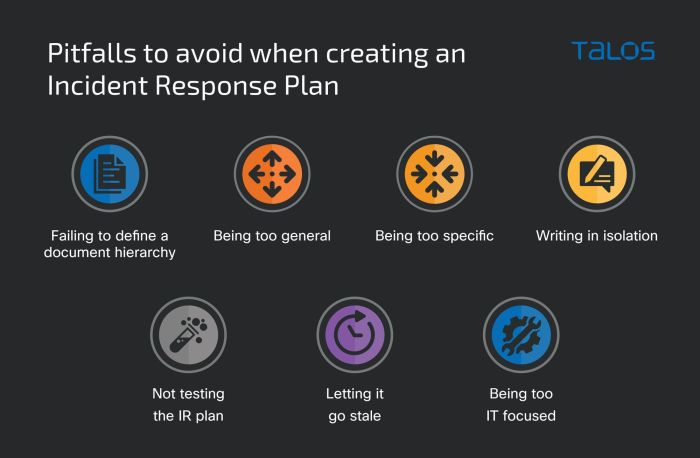 Pitfalls to avoid when creating an Incident Response Plan

TALOS

Failing to define a document hierarchy

Being too general

Being too specific

Writing in isolation

Not testing the IR plan

Letting it go stale

Being too IT focused